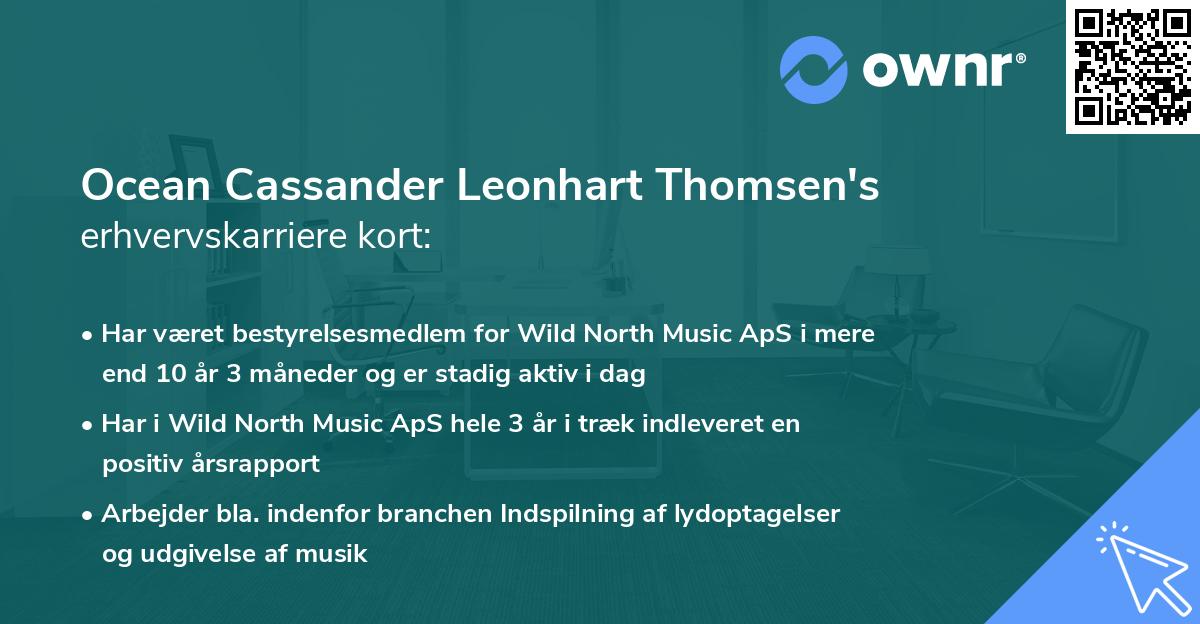 ownr®

Ocean Cassander Leonhart Thomsen's erhvervskarriere kort:

• Har været bestyrelsesmedlem for Wild North Music ApS i mere end 10 år 3 måneder og er stadig aktiv i dag

• Har i Wild North Music ApS hele 3 år i træk indleveret en positiv årsrapport

• Arbejder bla. indenfor branchen Indspilning af lydoptagelser og udgivelse af musik